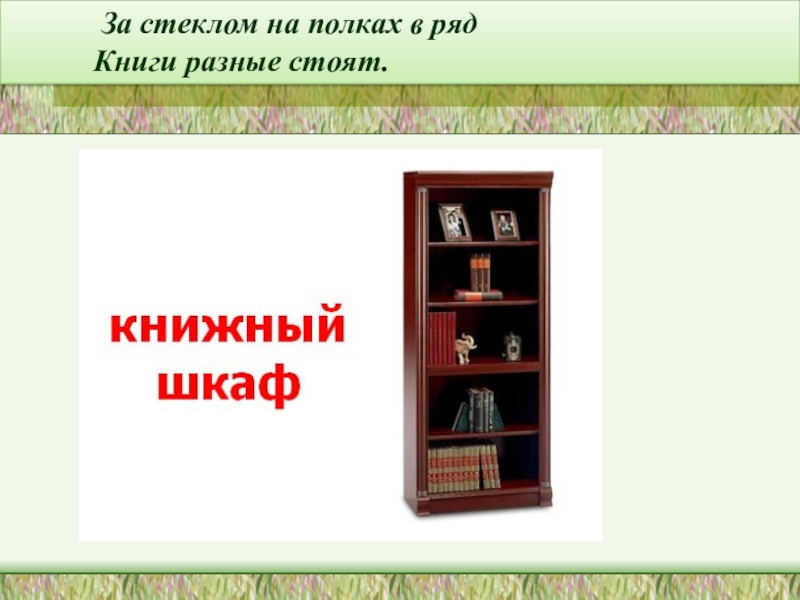 За стеклом на полках в ряд
Книги разные стоят.

книжный шкаф